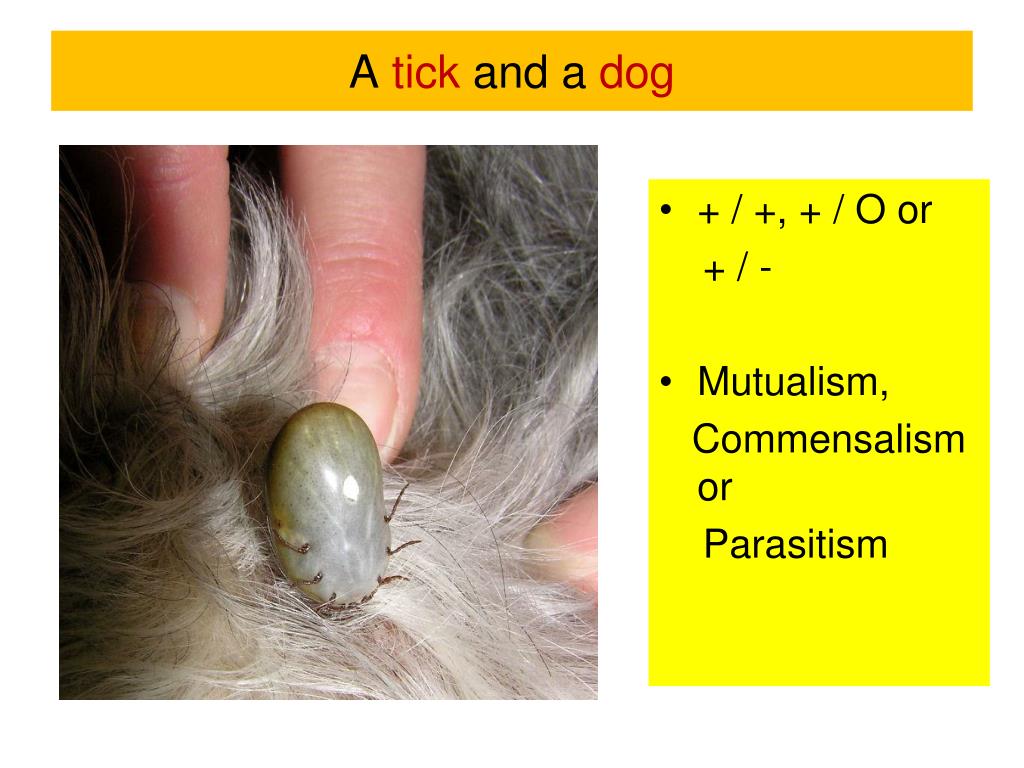 A tick and a dog

• + / +, + / O or
+ / -

• Mutualism,
Commensalism
or
Parasitism